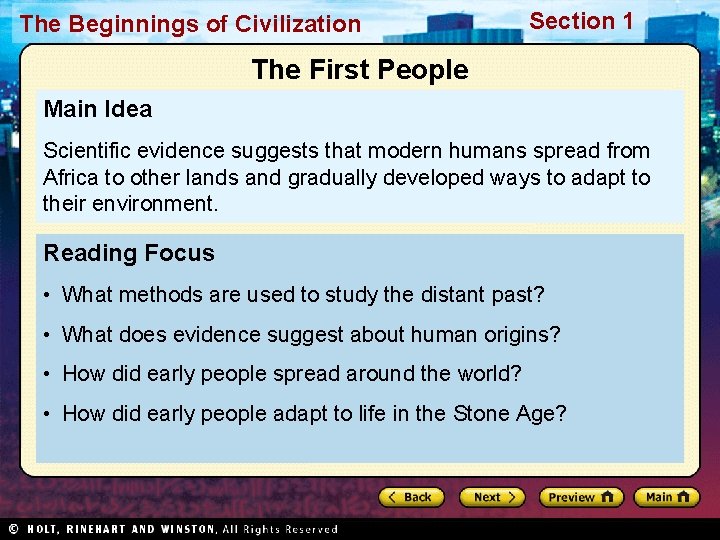 The Beginnings of Civilization

Section 1

The First People

Main Idea

Scientific evidence suggests that modern humans spread from Africa to other lands and gradually developed ways to adapt to their environment.

Reading Focus

• What methods are used to study the distant past?

• What does evidence suggest about human origins?

• How did early people spread around the world?

• How did early people adapt to life in the Stone Age?

Back

Next

Preview

Main

© HOLT, RINEHART AND WINSTON, All Rights Reserved